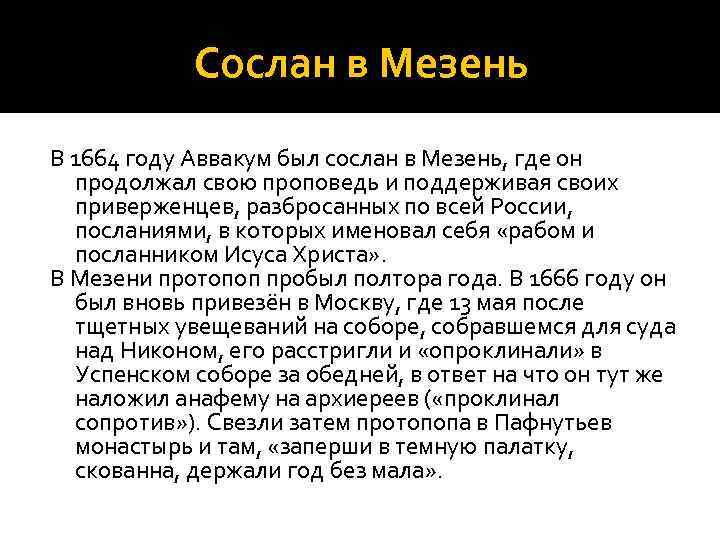 Сослан в Мезень

В 1664 году Аввакум был сослан в Мезень, где он продолжал свою проповедь и поддерживая своих приверженцев, разбросанных по всей России, посланиями, в которых именовал себя «рабом и посланником Исуса Христа».
В Мезени протопоп пробыл полтора года. В 1666 году он был вновь привезён в Москву, где 13 мая после тщетных увещеваний на соборе, собравшемся для суда над Никоном, его расстригли и «опроклинали» в Успенском соборе за обедней, в ответ на что он тут же наложил анафему на архиереев («проклинал сопротив»). Свезли затем протопопа в Пафнутьев монастырь и там, «заперши в темную палатку, скованна, держали год без мала».